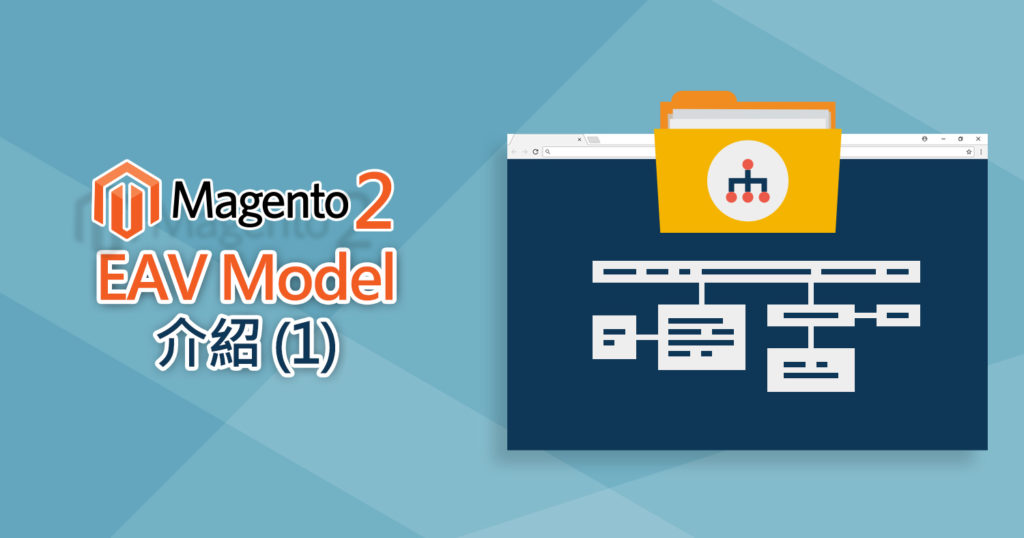 Magento 2
EAV Model
介紹 (1)